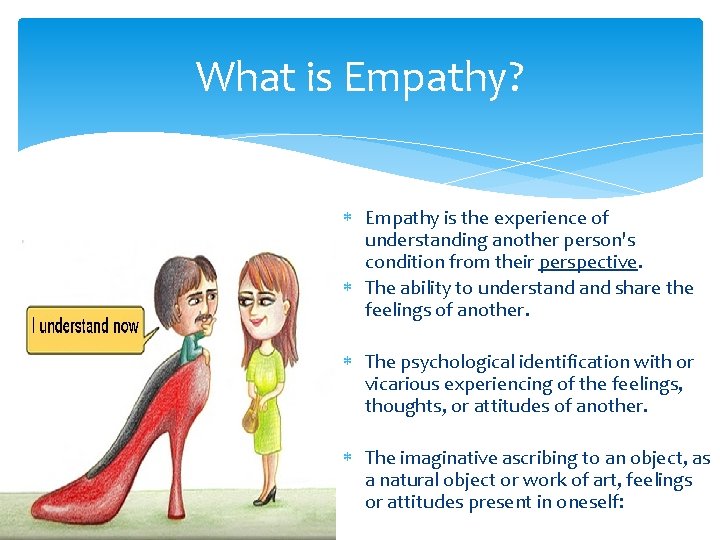 What is Empathy?

I understand now

* Empathy is the experience of understanding another person's condition from their perspective.
* The ability to understand and share the feelings of another.

* The psychological identification with or vicarious experiencing of the feelings, thoughts, or attitudes of another.

* The imaginative ascribing to an object, as a natural object or work of art, feelings or attitudes present in oneself: